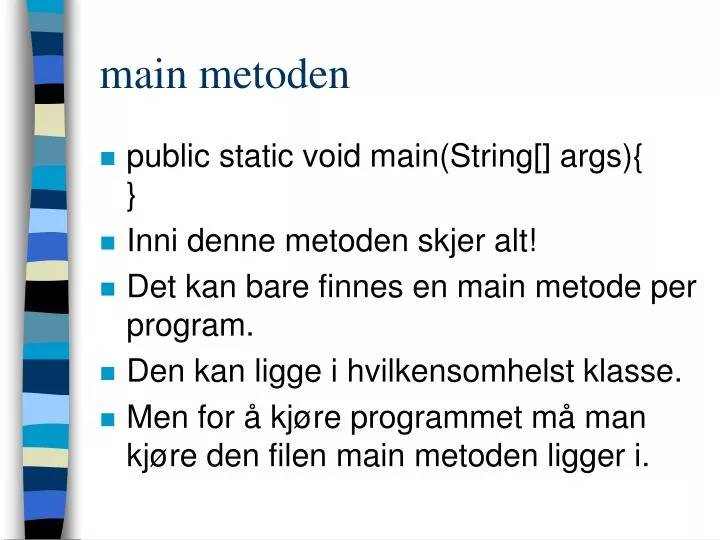 main metoden

- public static void main(String[] args){
}
- Inni denne metoden skjer alt!
- Det kan bare finnes en main metode per program.
- Den kan ligge i hvilkensomhelst klasse.
- Men for å kjøre programmet må man kjøre den filen main metoden ligger i.